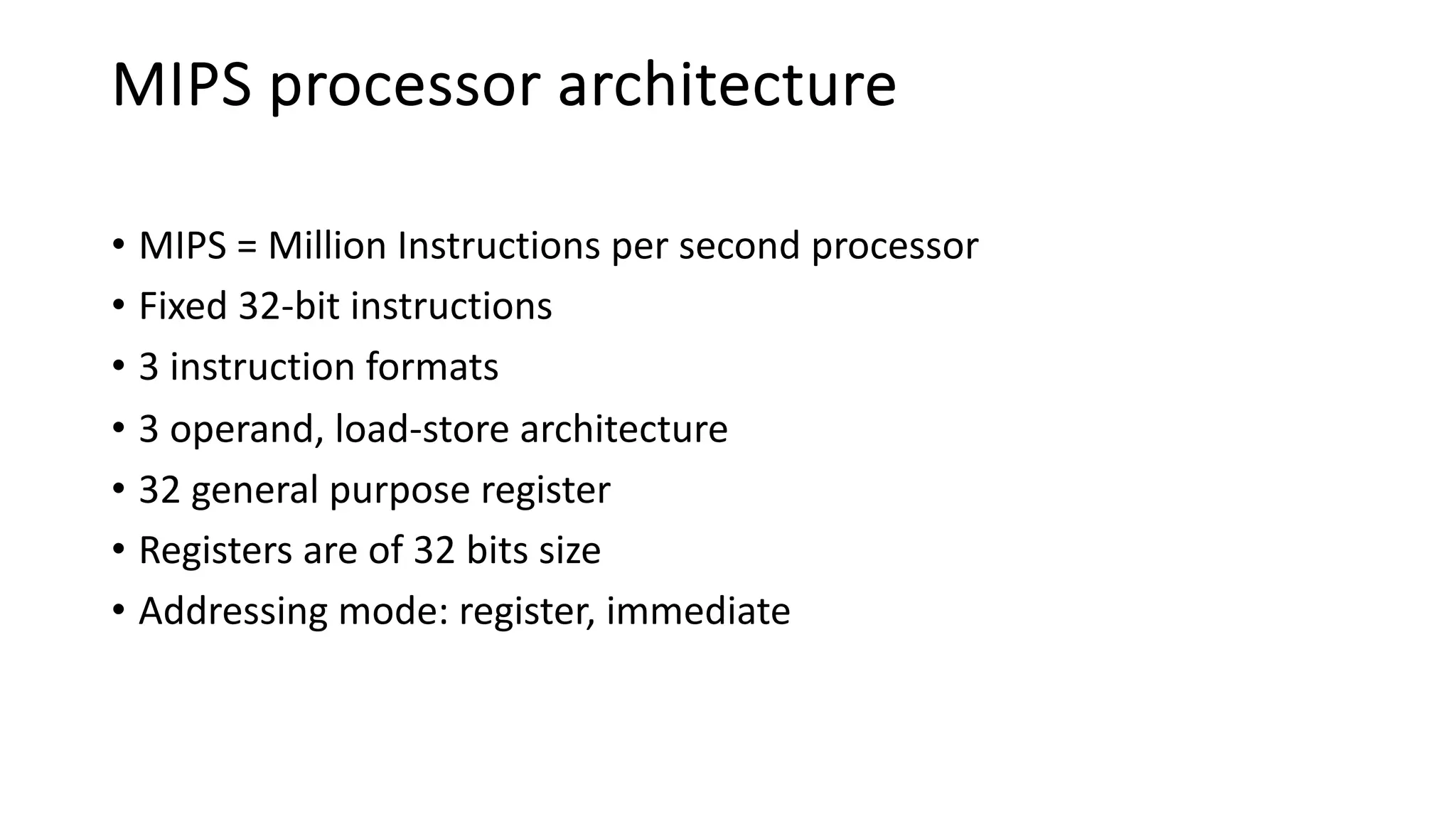 MIPS processor architecture

• MIPS = Million Instructions per second processor
• Fixed 32-bit instructions
• 3 instruction formats
• 3 operand, load-store architecture
• 32 general purpose register
• Registers are of 32 bits size
• Addressing mode: register, immediate